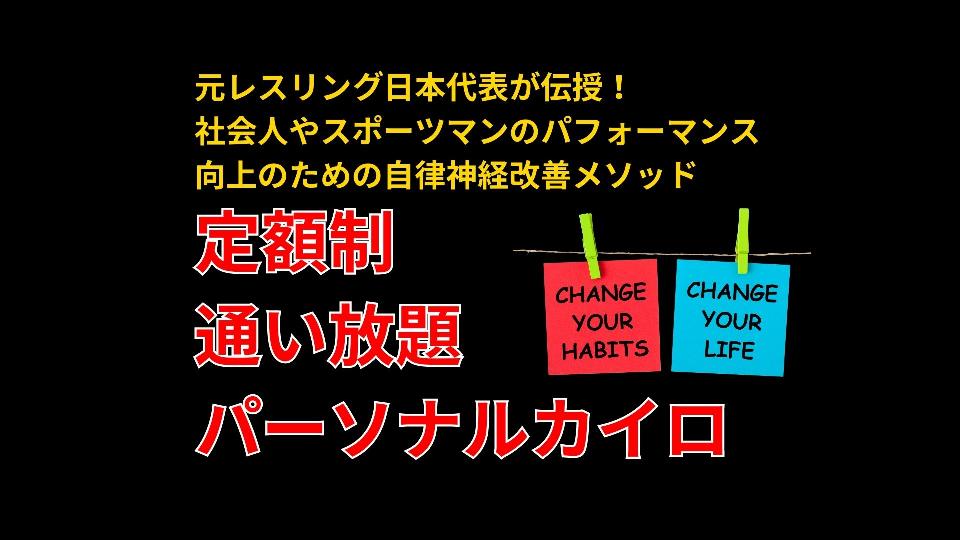 元レスリング日本代表が伝授！
社会人やスポーツマンのパフォーマンス
向上のための自律神経改善メソッド

定額制
通い放題
パーソナルカイロ

CHANGE YOUR HABITS

CHANGE YOUR LIFE